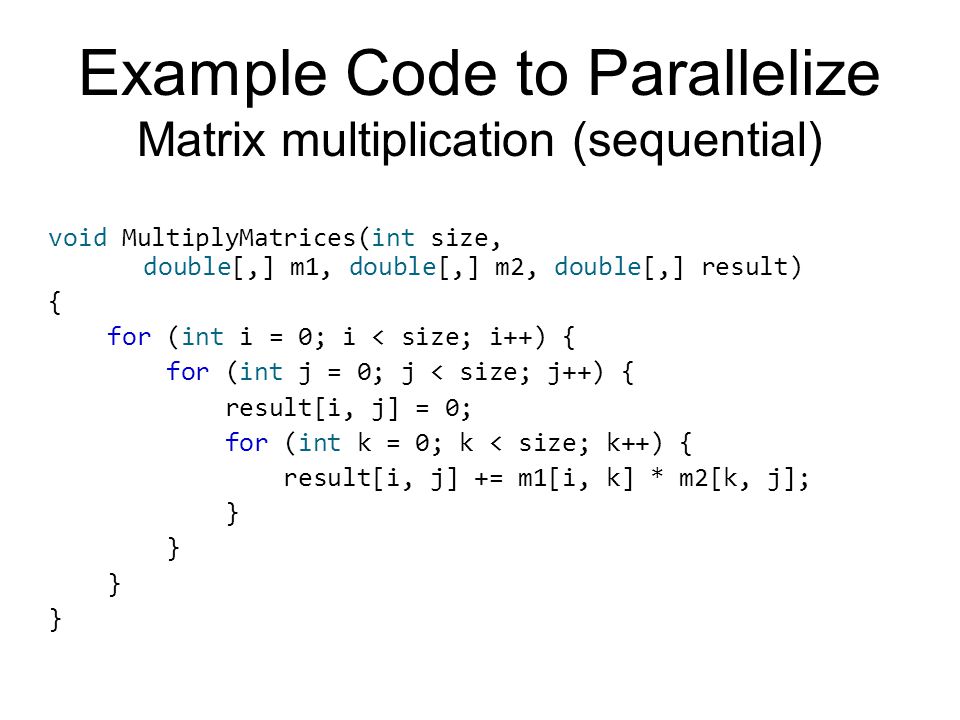 Example Code to Parallelize
Matrix multiplication (sequential)

void MultiplyMatrices(int size,
        double[,] m1, double[,] m2, double[,] result)
{
    for (int i = 0; i < size; i++) {
        for (int j = 0; j < size; j++) {
            result[i, j] = 0;
            for (int k = 0; k < size; k++) {
                result[i, j] += m1[i, k] * m2[k, j];
            }
        }
    }
}